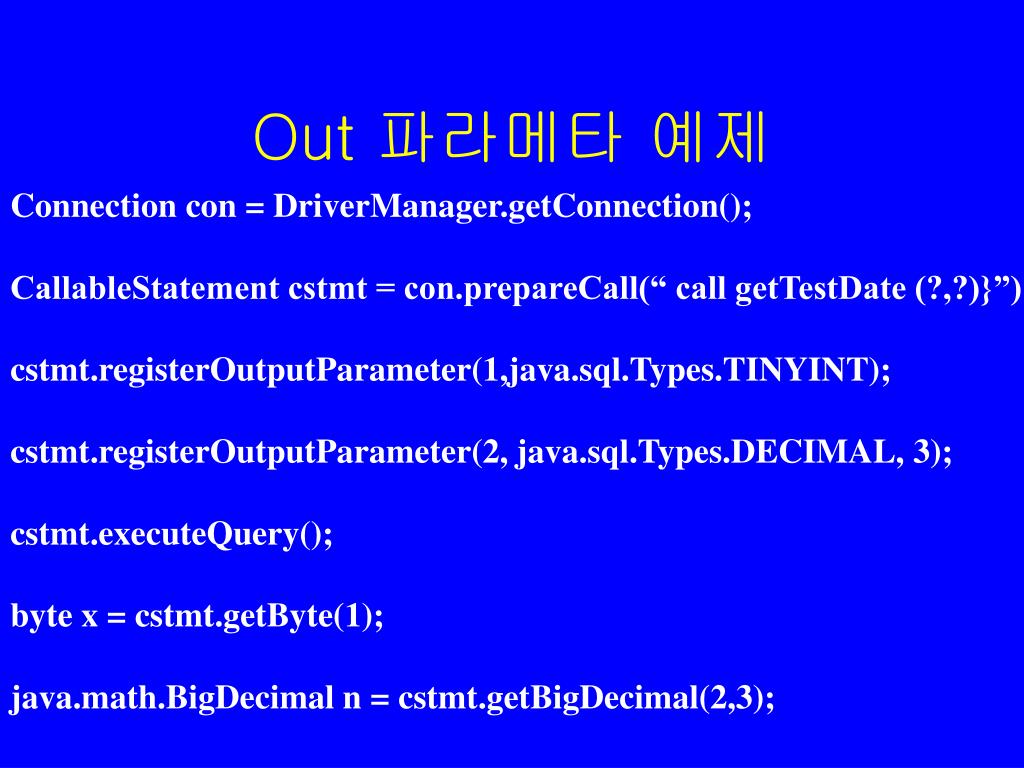 Out 파라메타 예제

Connection con = DriverManager.getConnection();

CallableStatement cstmt = con.prepareCall(“ call getTestDate (?,?)}”)

cstmt.registerOutputParameter(1,java.sql.Types.TINYINT);

cstmt.registerOutputParameter(2, java.sql.Types.DECIMAL, 3);

cstmt.executeQuery();

byte x = cstmt.getByte(1);

java.math.BigDecimal n = cstmt.getBigDecimal(2,3);